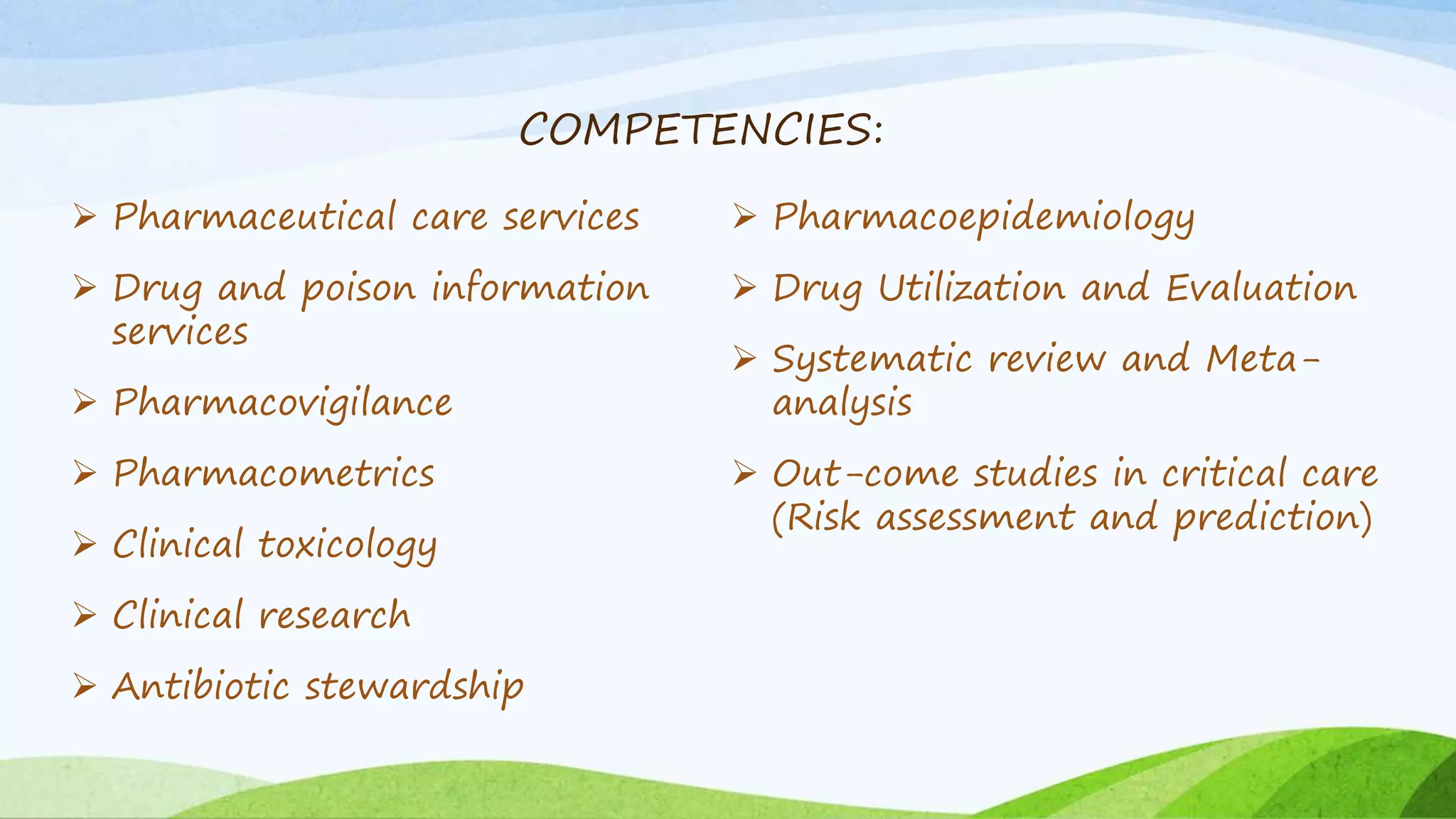 COMPETENCIES:

➢ Pharmaceutical care services

➢ Drug and poison information services

➢ Pharmacovigilance

➢ Pharmacometrics

➢ Clinical toxicology

➢ Clinical research

➢ Antibiotic stewardship

➢ Pharmacoepidemiology

➢ Drug Utilization and Evaluation

➢ Systematic review and Meta-analysis

➢ Out-come studies in critical care (Risk assessment and prediction)